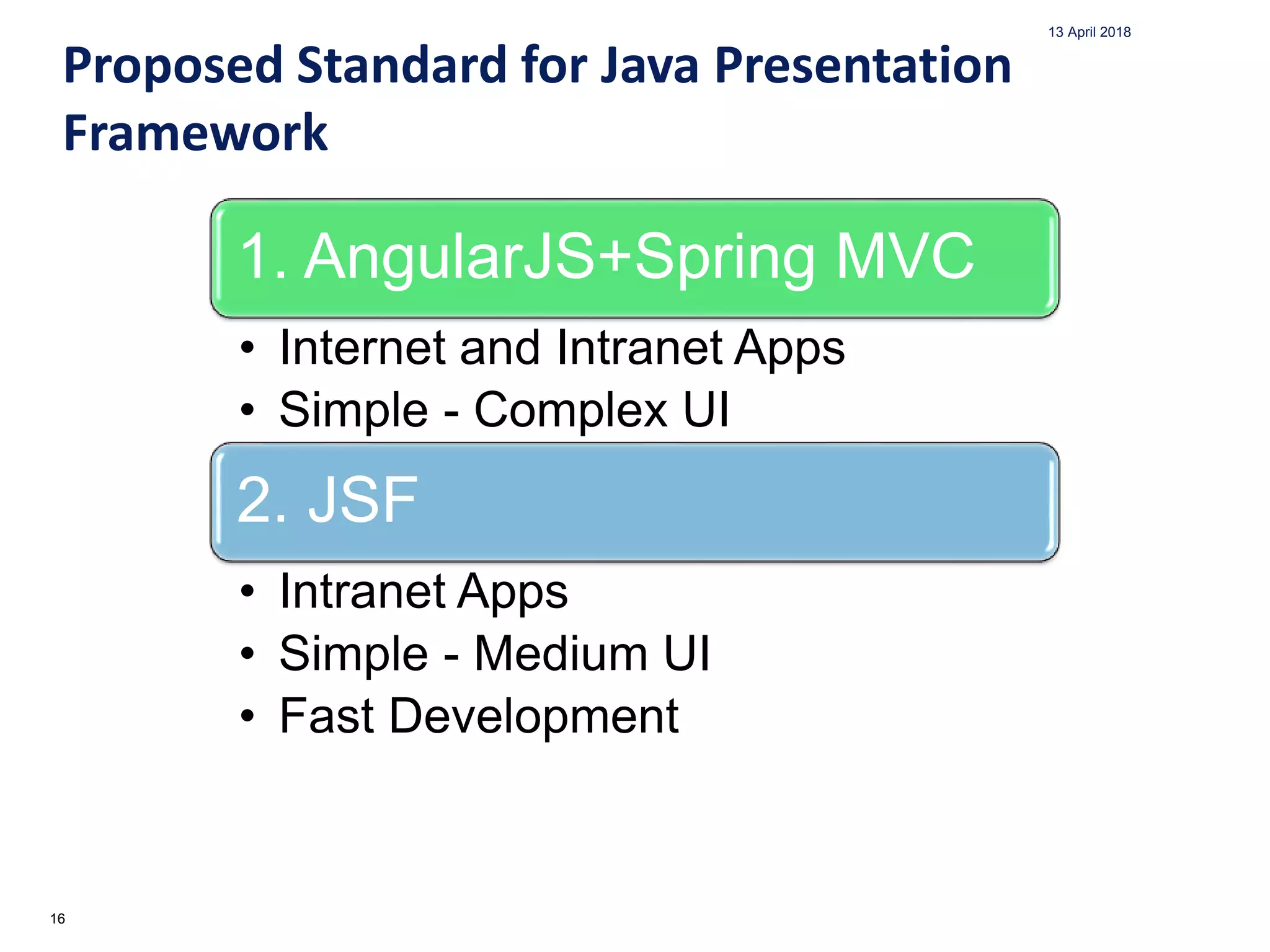 13 April 2018

Proposed Standard for Java Presentation Framework

1. AngularJS+Spring MVC

• Internet and Intranet Apps
• Simple - Complex UI

2. JSF

• Intranet Apps
• Simple - Medium UI
• Fast Development

16